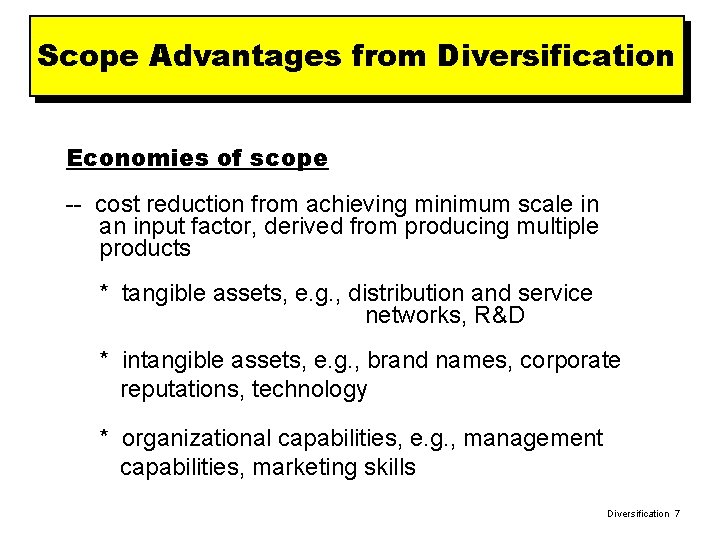 Scope Advantages from Diversification

Economies of scope

-- cost reduction from achieving minimum scale in an input factor, derived from producing multiple products

* tangible assets, e.g., distribution and service networks, R&D

* intangible assets, e.g., brand names, corporate reputations, technology

* organizational capabilities, e.g., management capabilities, marketing skills

Diversification 7